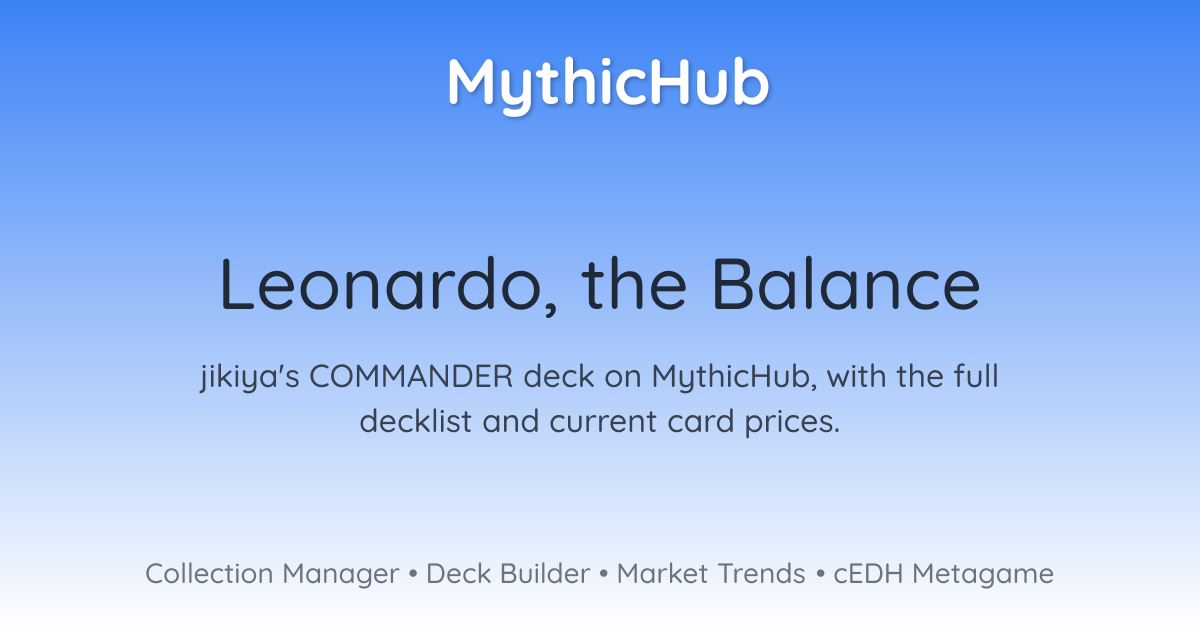 MythicHub

Leonardo, the Balance

jikiya's COMMANDER deck on MythicHub, with the full decklist and current card prices.

Collection Manager • Deck Builder • Market Trends • cEDH Metagame